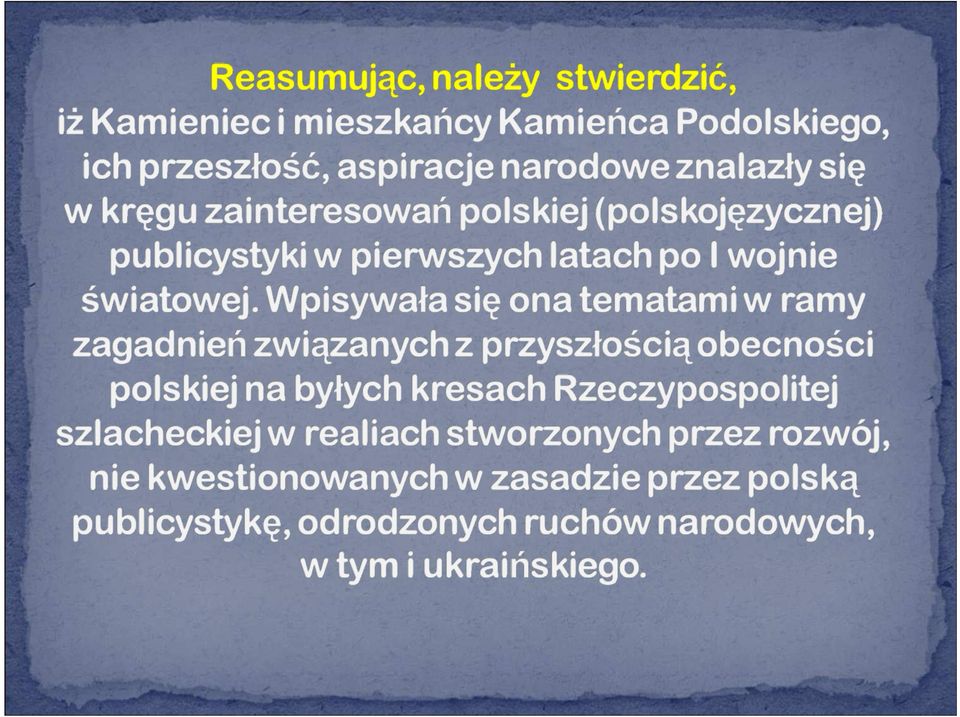 Reasumując, należy stwierdzić,
iż Kamieniec i mieszkańcy Kamieńca Podolskiego, ich przeszłość, aspiracje narodowe znalazły się w kręgu zainteresowań polskiej (polskojęzycznej) publicystyki w pierwszych latach po I wojnie światowej. Wpisywała się ona tematami w ramy zagadnień związanych z przyszłością obecności polskiej na byłych kresach Rzeczypospolitej szlacheckiej w realiach stworzonych przez rozwój, nie kwestionowanych w zasadzie przez polską publicystykę, odrodzonych ruchów narodowych, w tym i ukraińskiego.